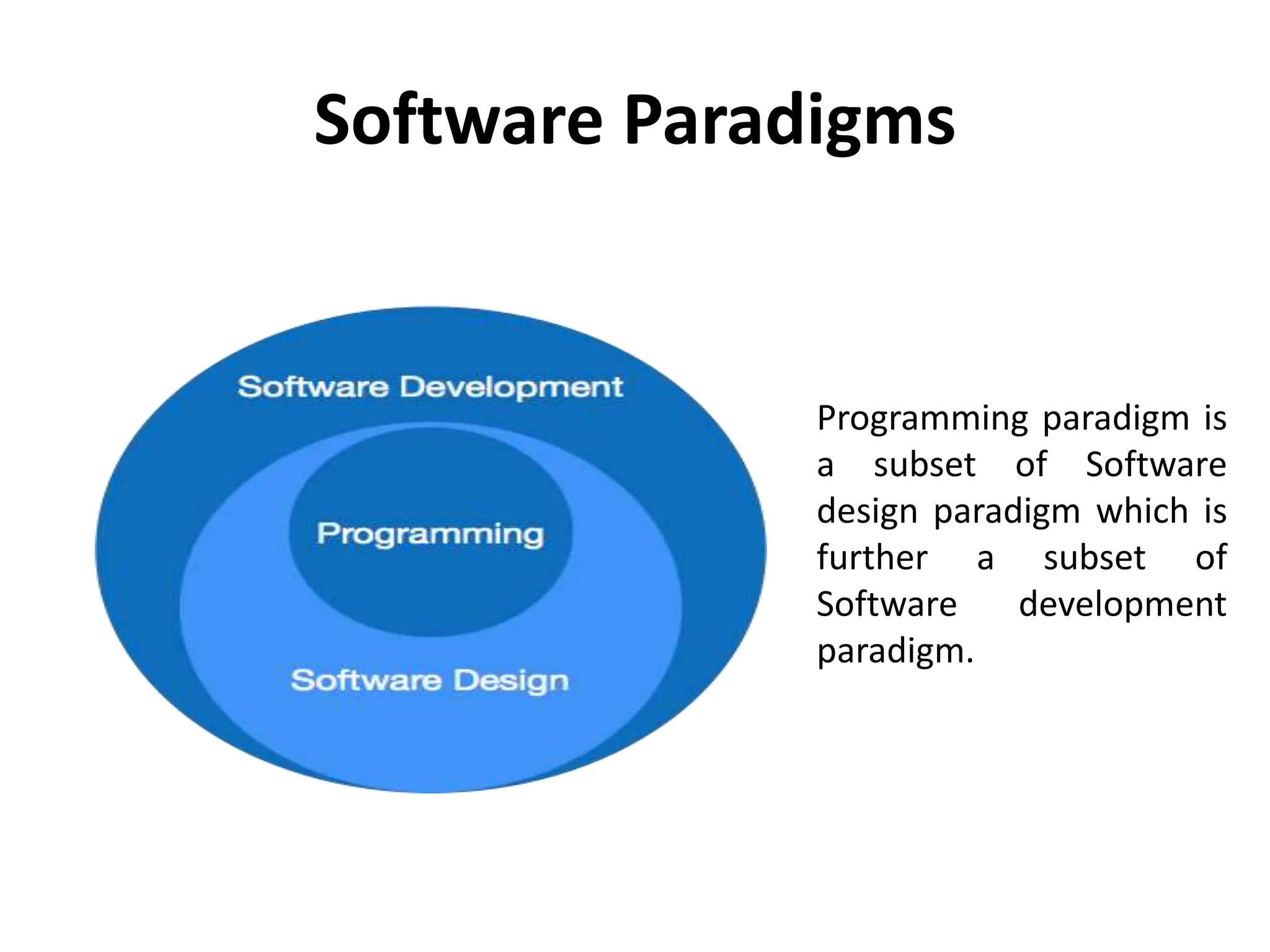 Software Paradigms

Software Development

Programming

Software Design

Programming paradigm is a subset of Software design paradigm which is further a subset of Software development paradigm.